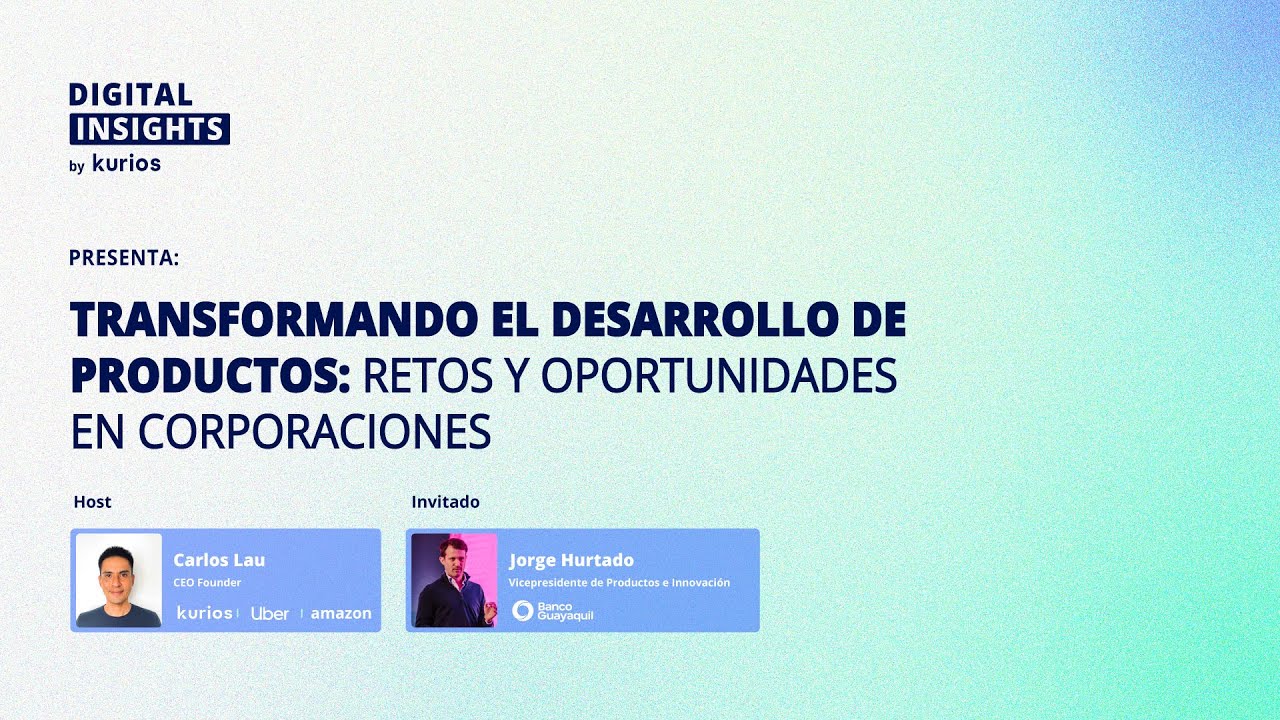 DIGITAL
INSIGHTS
by kurios

PRESENTA:

TRANSFORMANDO EL DESARROLLO DE PRODUCTOS: RETOS Y OPORTUNIDADES EN CORPORACIONES

Host

Carlos Lau
CEO Founder
kurios | Uber | amazon

Invitado

Jorge Hurtado
Vicepresidente de Productos e Innovación
Banco Guayaquil